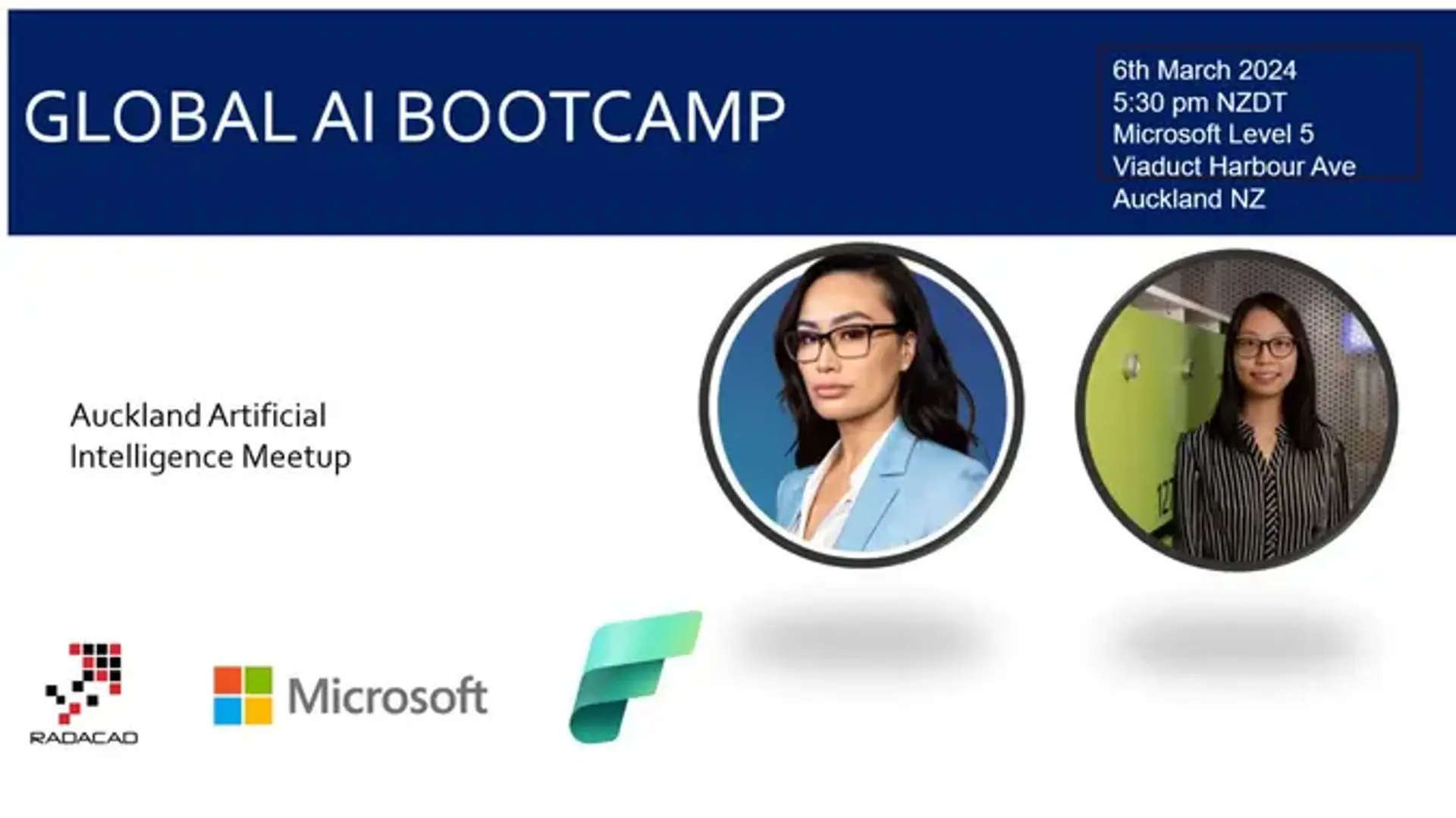 GLOBAL AI BOOTCAMP

6th March 2024
5:30 pm NZDT
Microsoft Level 5
Viaduct Harbour Ave
Auckland NZ

Auckland Artificial Intelligence Meetup

RADACAD

Microsoft